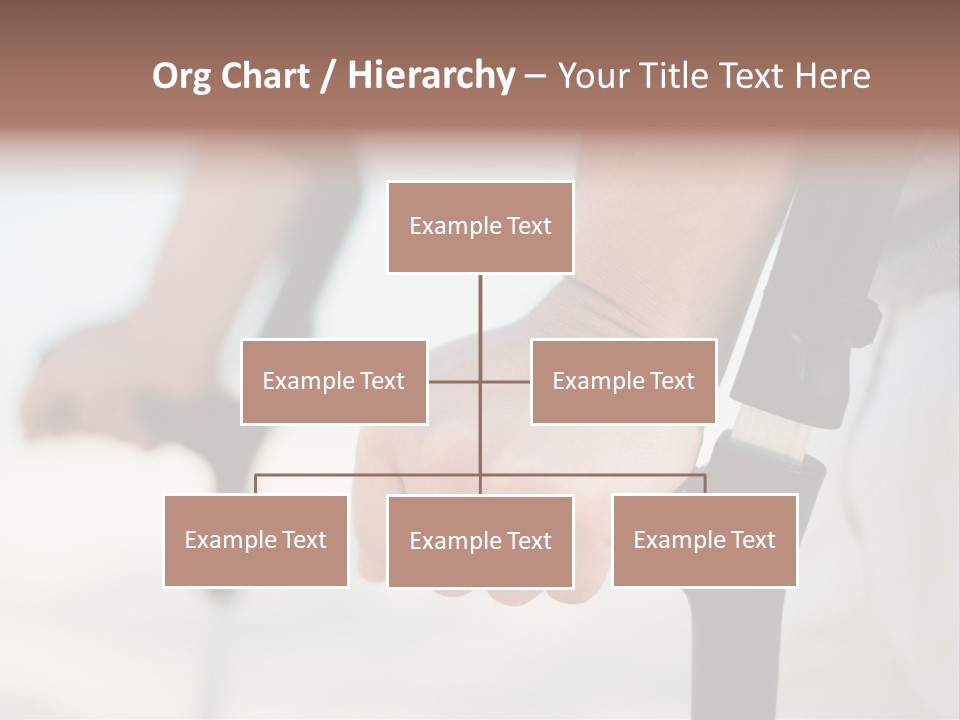 Org Chart / Hierarchy – Your Title Text Here

Example Text

Example Text

Example Text

Example Text

Example Text

Example Text